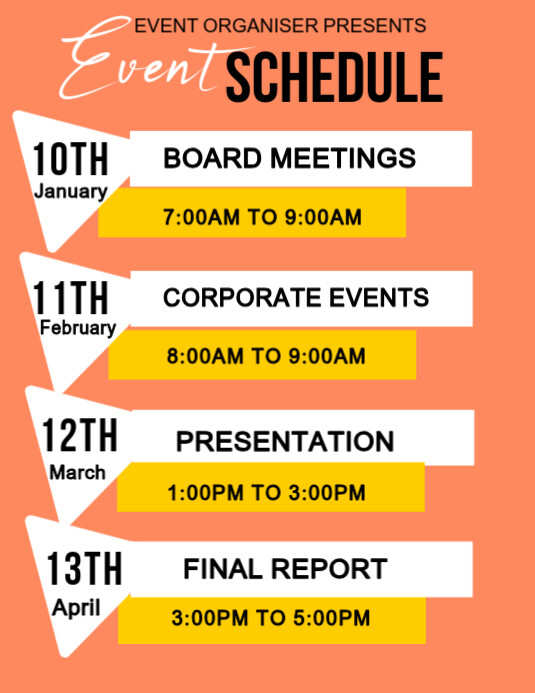 EVENT ORGANISER PRESENTS

Event SCHEDULE

10TH
January

BOARD MEETINGS

7:00AM TO 9:00AM

11TH
February

CORPORATE EVENTS

8:00AM TO 9:00AM

12TH
March

PRESENTATION

1:00PM TO 3:00PM

13TH
April

FINAL REPORT

3:00PM TO 5:00PM